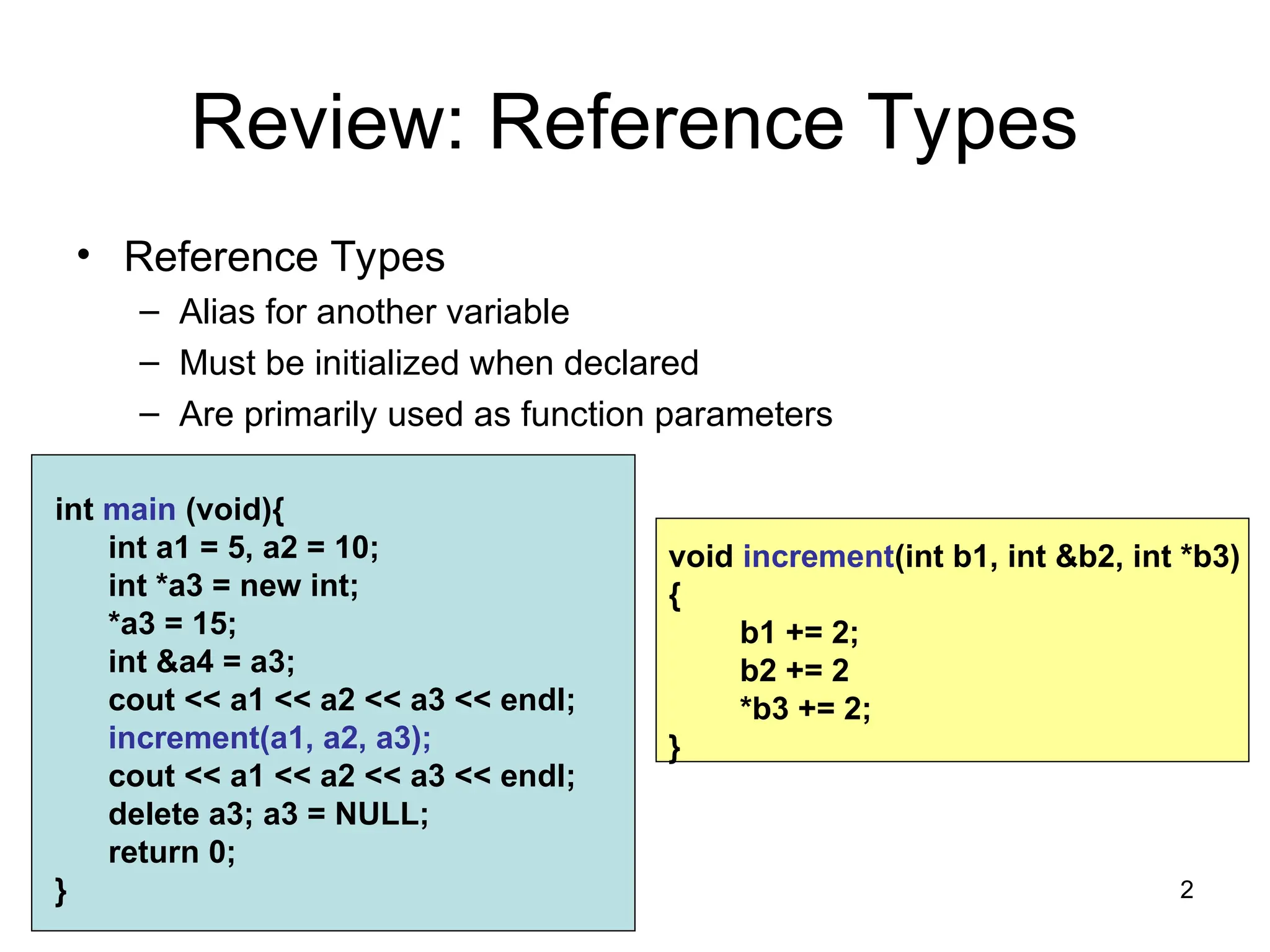 Review: Reference Types

• Reference Types
– Alias for another variable
– Must be initialized when declared
– Are primarily used as function parameters

int main (void){
int a1 = 5, a2 = 10;
int *a3 = new int;
*a3 = 15;
int &a4 = a3;
cout << a1 << a2 << a3 << endl;
increment(a1, a2, a3);
cout << a1 << a2 << a3 << endl;
delete a3; a3 = NULL;
return 0;
}

void increment(int b1, int &b2, int *b3)
{
b1 += 2;
b2 += 2
*b3 += 2;
}

2